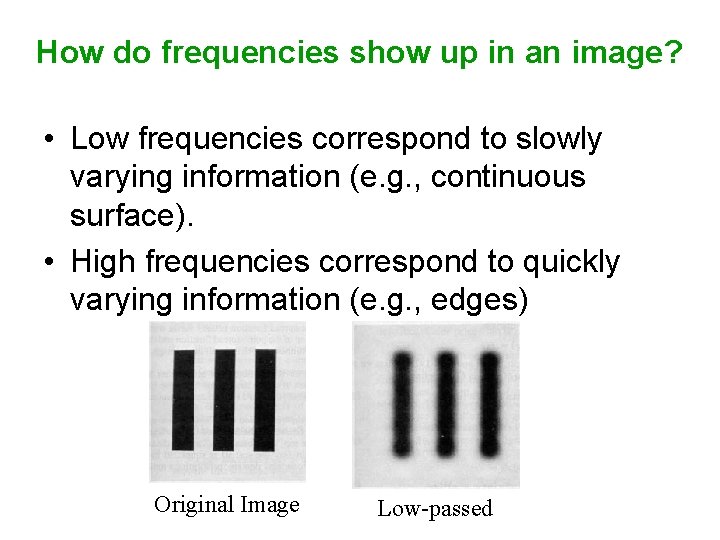 How do frequencies show up in an image?

• Low frequencies correspond to slowly varying information (e.g., continuous surface).

• High frequencies correspond to quickly varying information (e.g., edges)

Original Image

Low-passed